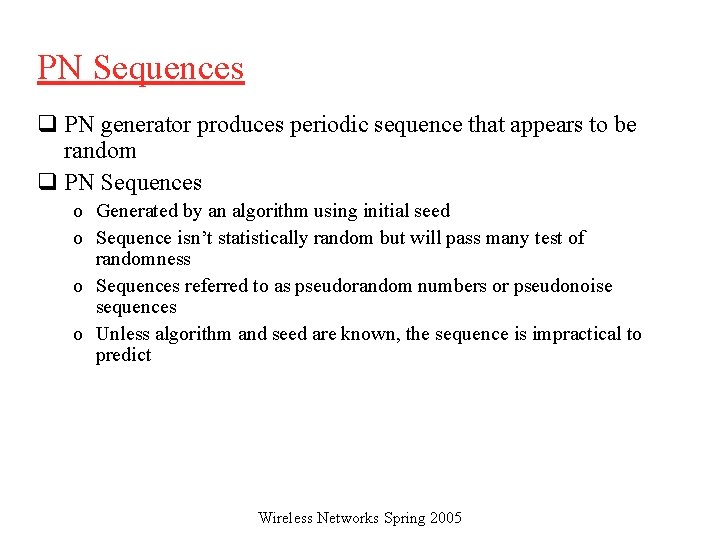 PN Sequences

❑ PN generator produces periodic sequence that appears to be random

❑ PN Sequences

o Generated by an algorithm using initial seed

o Sequence isn't statistically random but will pass many test of randomness

o Sequences referred to as pseudorandom numbers or pseudonoise sequences

o Unless algorithm and seed are known, the sequence is impractical to predict

Wireless Networks Spring 2005